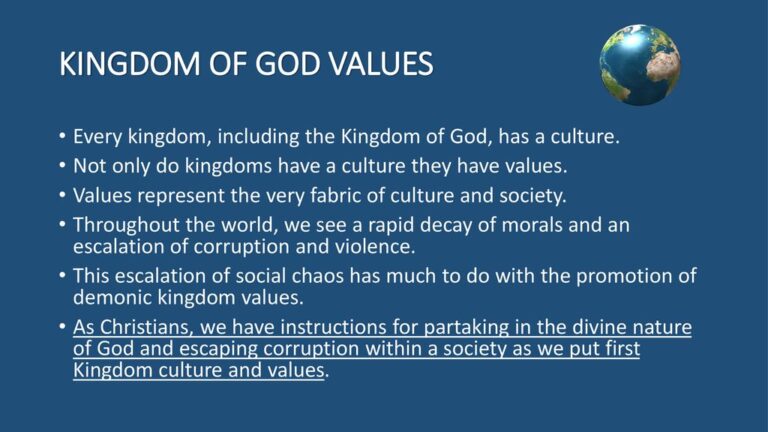 KINGDOM OF GOD VALUES

• Every kingdom, including the Kingdom of God, has a culture.
• Not only do kingdoms have a culture they have values.
• Values represent the very fabric of culture and society.
• Throughout the world, we see a rapid decay of morals and an escalation of corruption and violence.
• This escalation of social chaos has much to do with the promotion of demonic kingdom values.
• As Christians, we have instructions for partaking in the divine nature of God and escaping corruption within a society as we put first Kingdom culture and values.